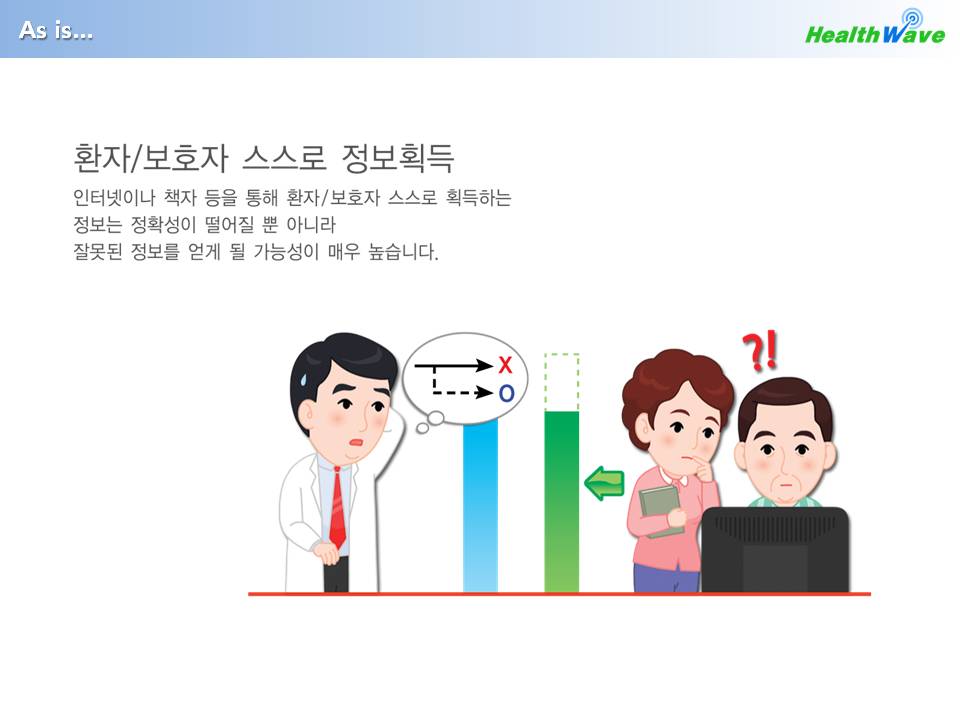 As is...

HealthWave

환자/보호자 스스로 정보획득

인터넷이나 책자 등을 통해 환자/보호자 스스로 획득하는 정보는 정확성이 떨어질 뿐 아니라 잘못된 정보를 얻게 될 가능성이 매우 높습니다.

X

O

?!